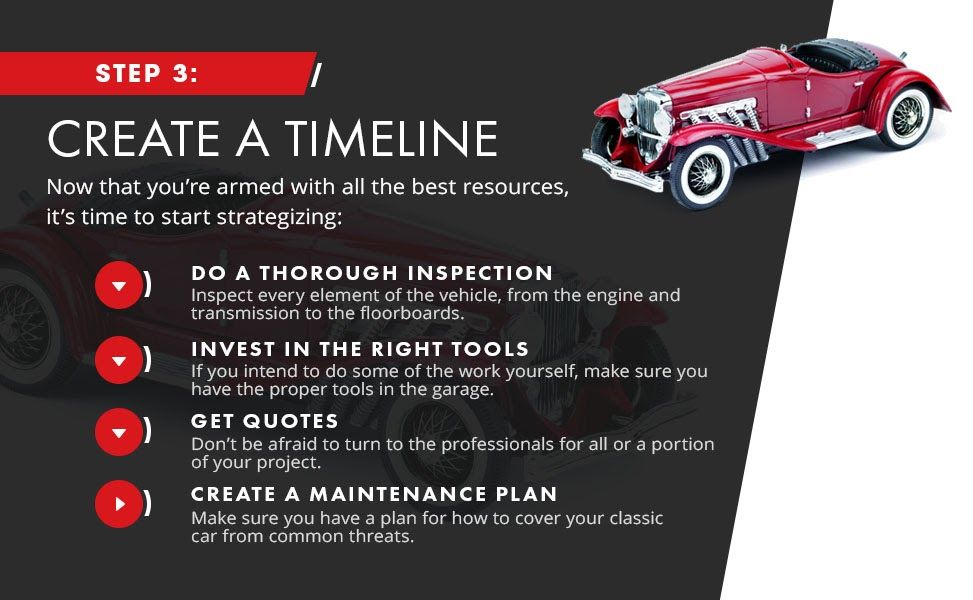 STEP 3:

CREATE A TIMELINE

Now that you're armed with all the best resources, it's time to start strategizing:

DO A THOROUGH INSPECTION
Inspect every element of the vehicle, from the engine and transmission to the floorboards.

INVEST IN THE RIGHT TOOLS
If you intend to do some of the work yourself, make sure you have the proper tools in the garage.

GET QUOTES
Don't be afraid to turn to the professionals for all or a portion of your project.

CREATE A MAINTENANCE PLAN
Make sure you have a plan for how to cover your classic car from common threats.